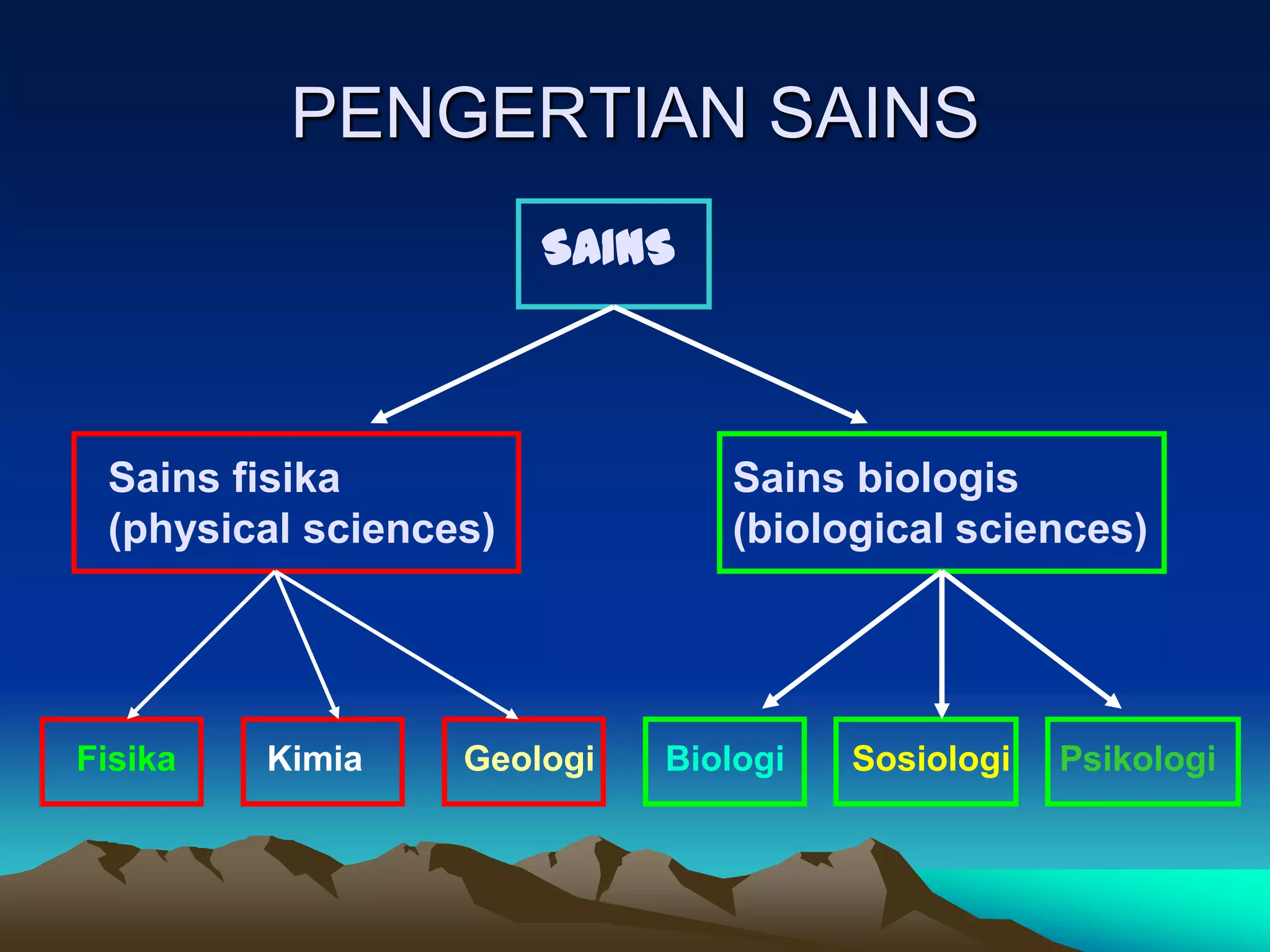 PENGERTIAN SAINS

SAINS

Sains fisika (physical sciences)

Sains biologis (biological sciences)

Fisika

Kimia

Geologi

Biologi

Sosiologi

Psikologi